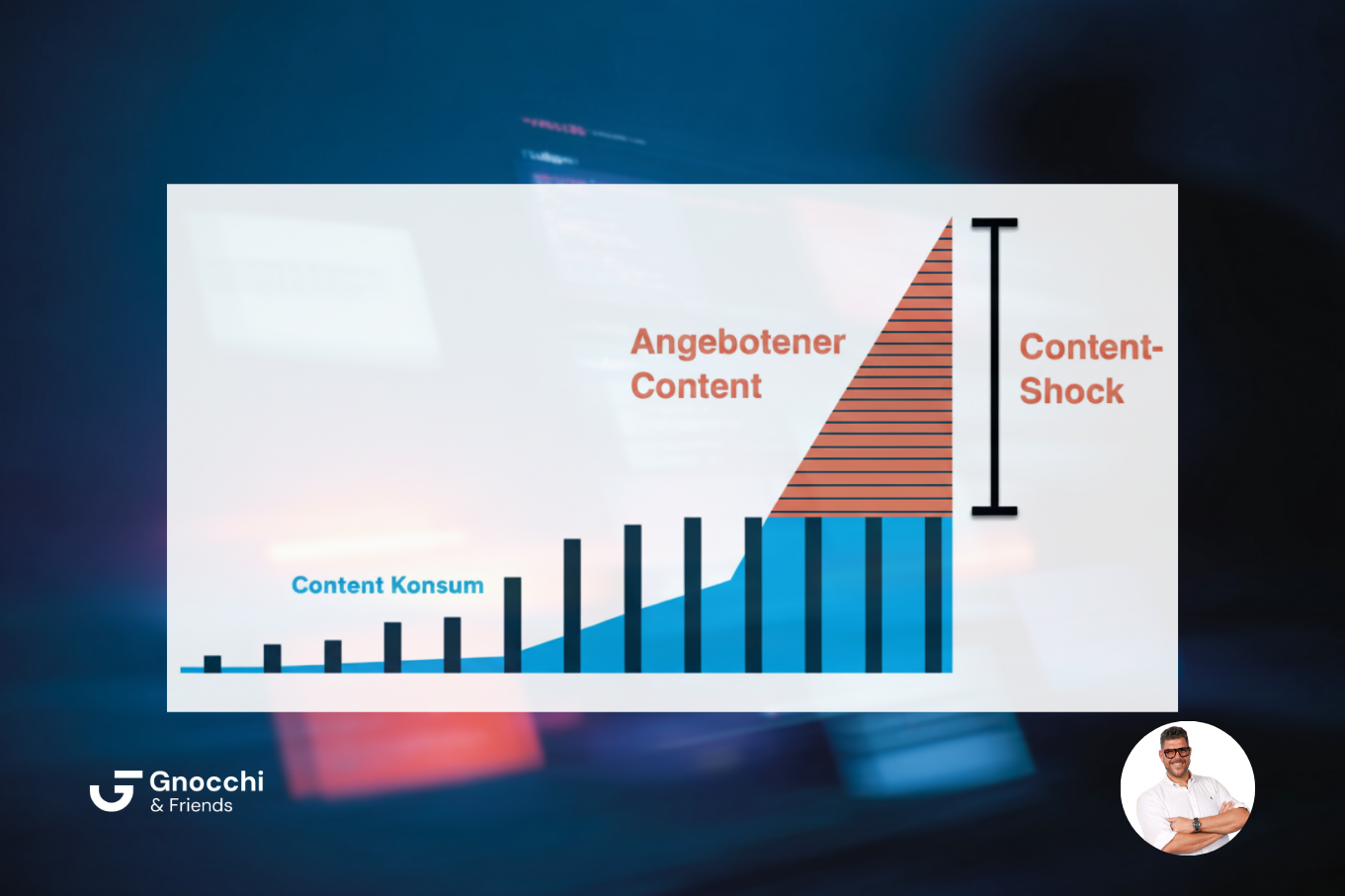 Angebotener Content

Content-Shock

Content Konsum

Gnocchi
& Friends